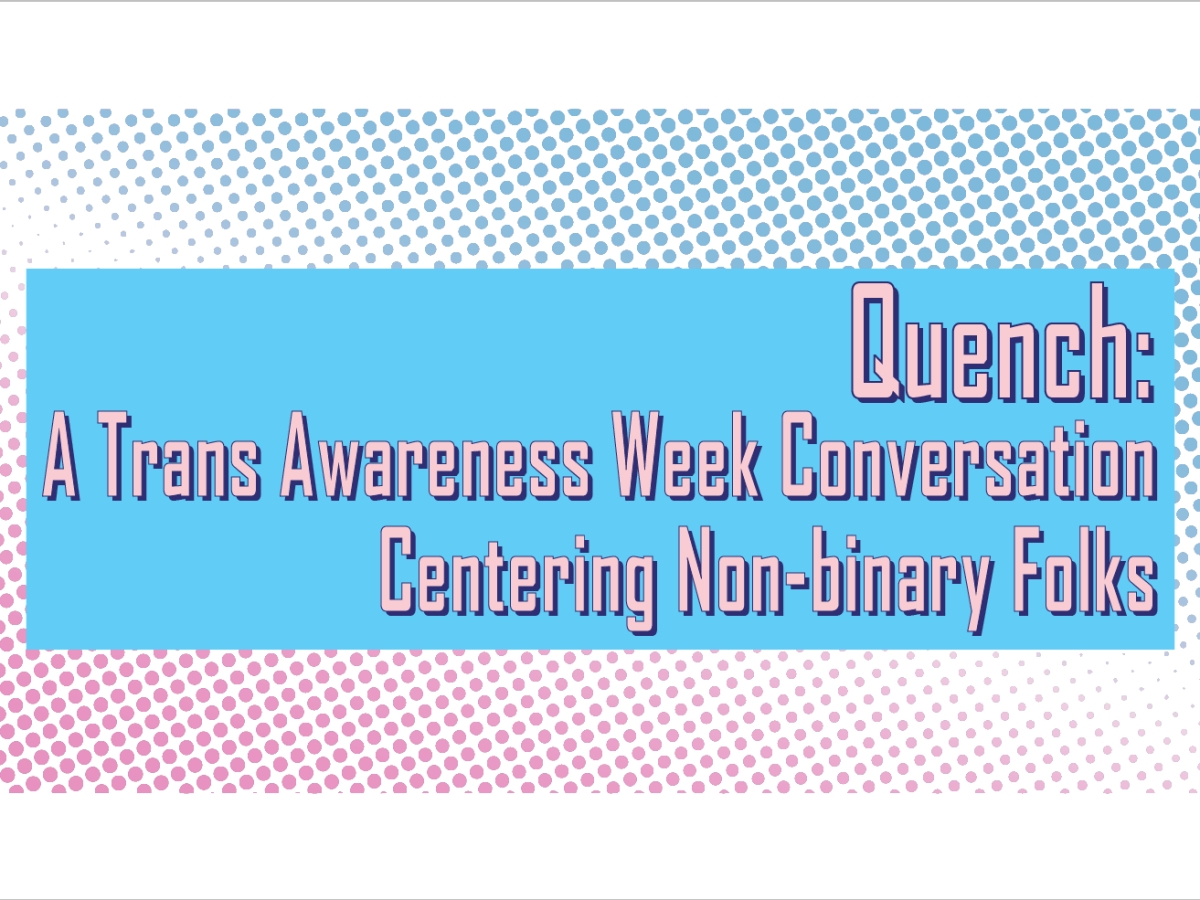 Quench:
A Trans Awareness Week Conversation
Centering Non-binary Folks